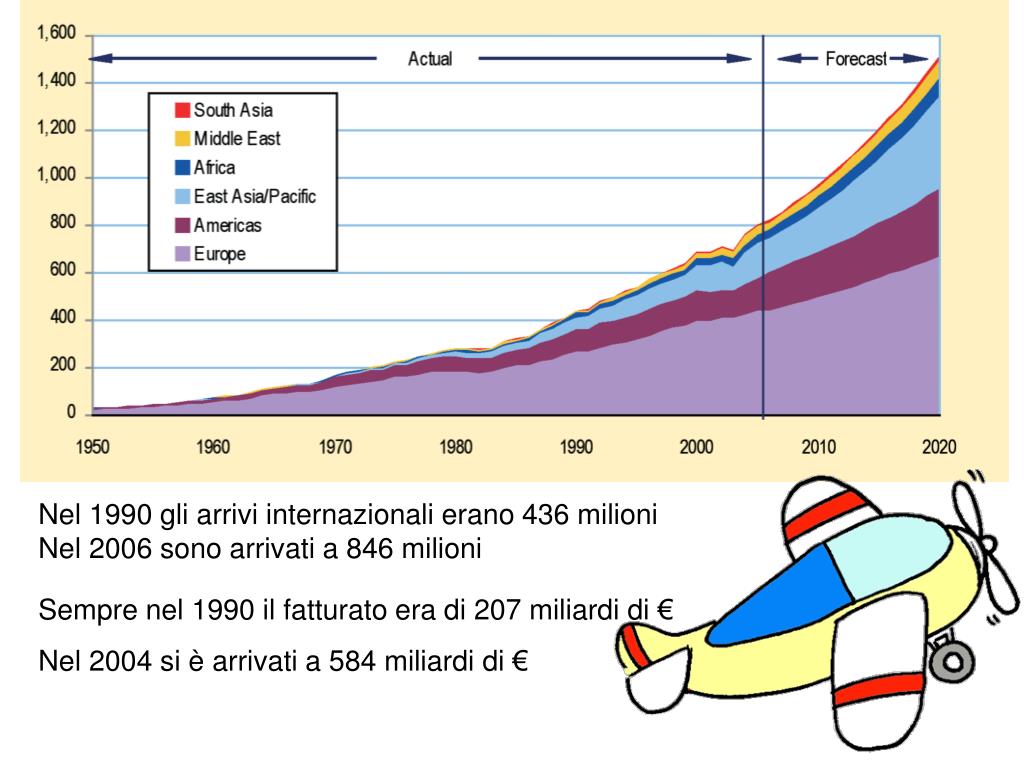 1,600
1,400
1,200
1,000
800
600
400
200
0

Actual
Forecast

South Asia
Middle East
Africa
East Asia/Pacific
Americas
Europe

1950 1960 1970 1980 1990 2000 2010 2020

Nel 1990 gli arrivi internazionali erano 436 milioni
Nel 2006 sono arrivati a 846 milioni

Sempre nel 1990 il fatturato era di 207 miliardi di €

Nel 2004 si è arrivati a 584 miliardi di €